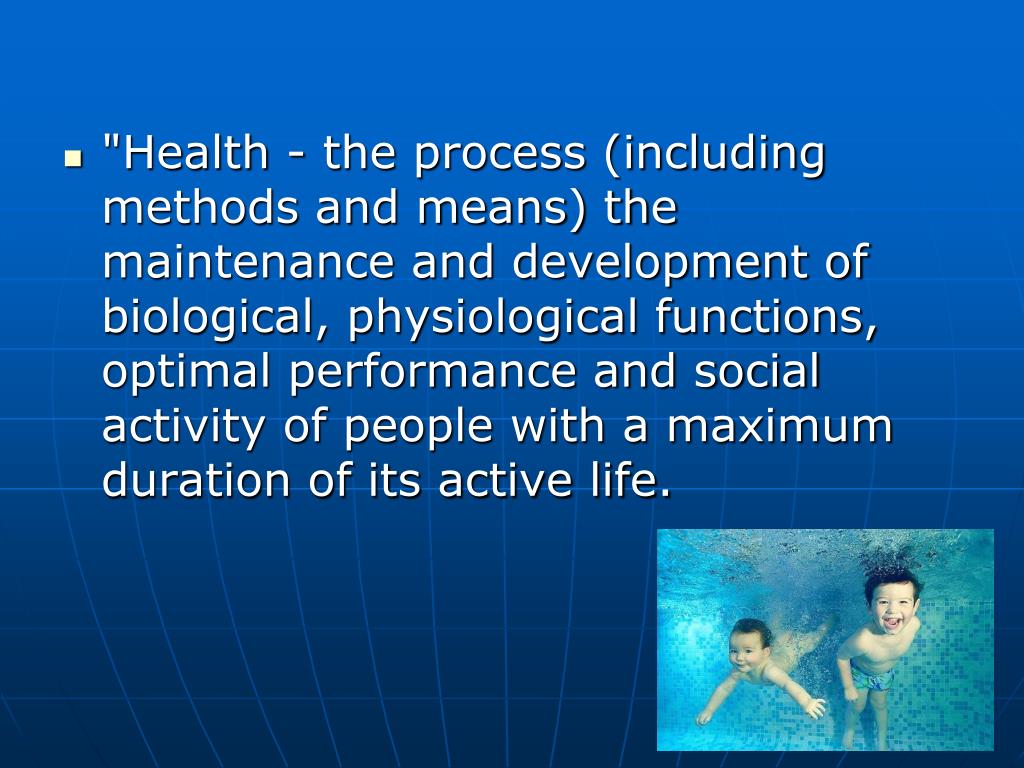 "Health - the process (including methods and means) the maintenance and development of biological, physiological functions, optimal performance and social activity of people with a maximum duration of its active life.